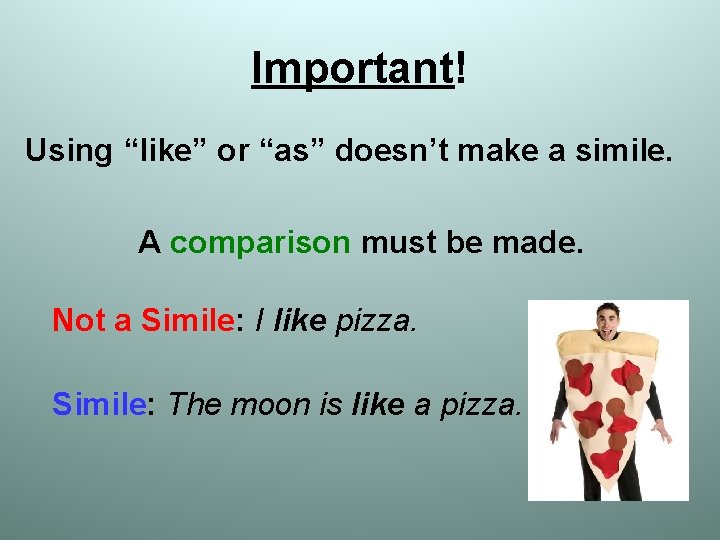 Important!

Using “like” or “as” doesn’t make a simile.

A comparison must be made.

Not a Simile: I like pizza.

Simile: The moon is like a pizza.